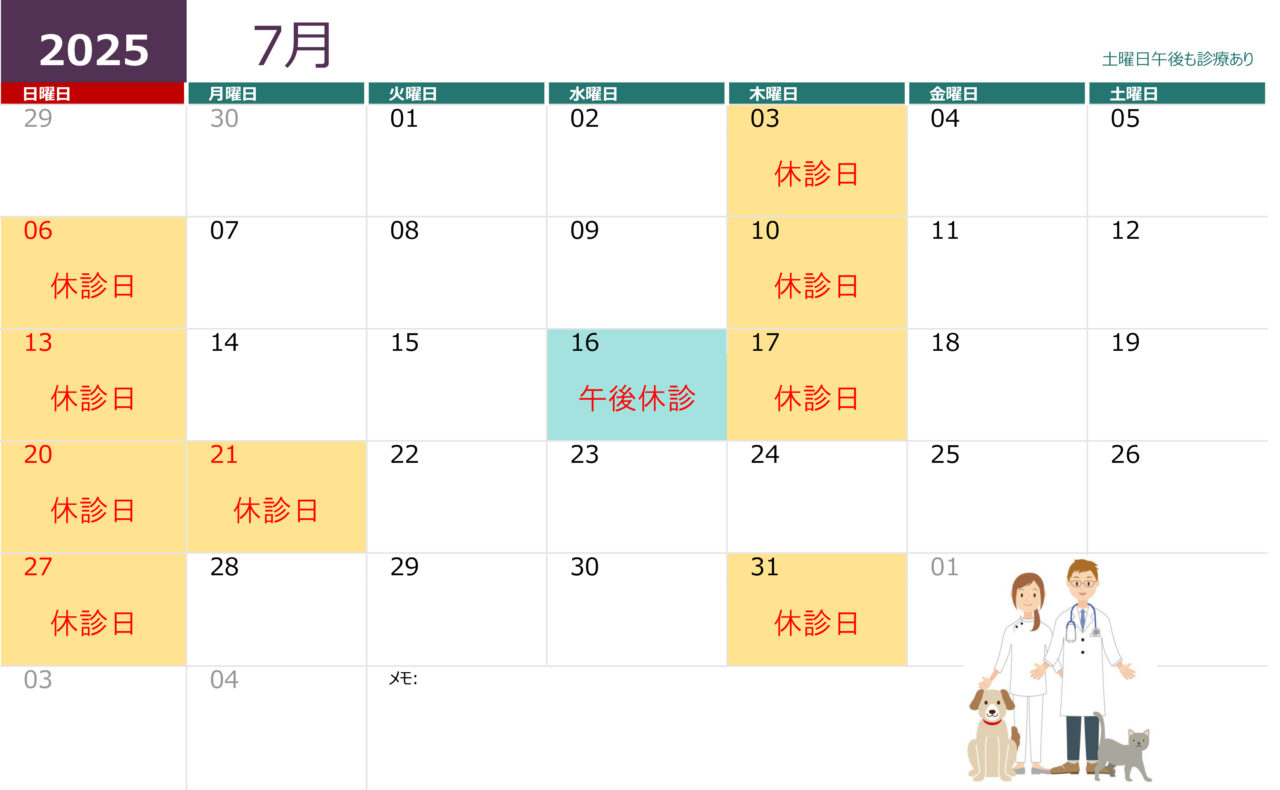 2025 7月

土曜日午後も診療あり

| 日曜日 | 月曜日 | 火曜日 | 水曜日 | 木曜日 | 金曜日 | 土曜日 |
|---|---|---|---|---|---|---|
| 29 | 30 | 01 | 02 | 03 休診日 | 04 | 05 |
| 06 休診日 | 07 | 08 | 09 | 10 休診日 | 11 | 12 |
| 13 休診日 | 14 | 15 | 16 午後休診 | 17 休診日 | 18 | 19 |
| 20 休診日 | 21 休診日 | 22 | 23 | 24 | 25 | 26 |
| 27 休診日 | 28 | 29 | 30 | 31 休診日 | 01 | |
| 03 | 04 | メモ: | | | | |